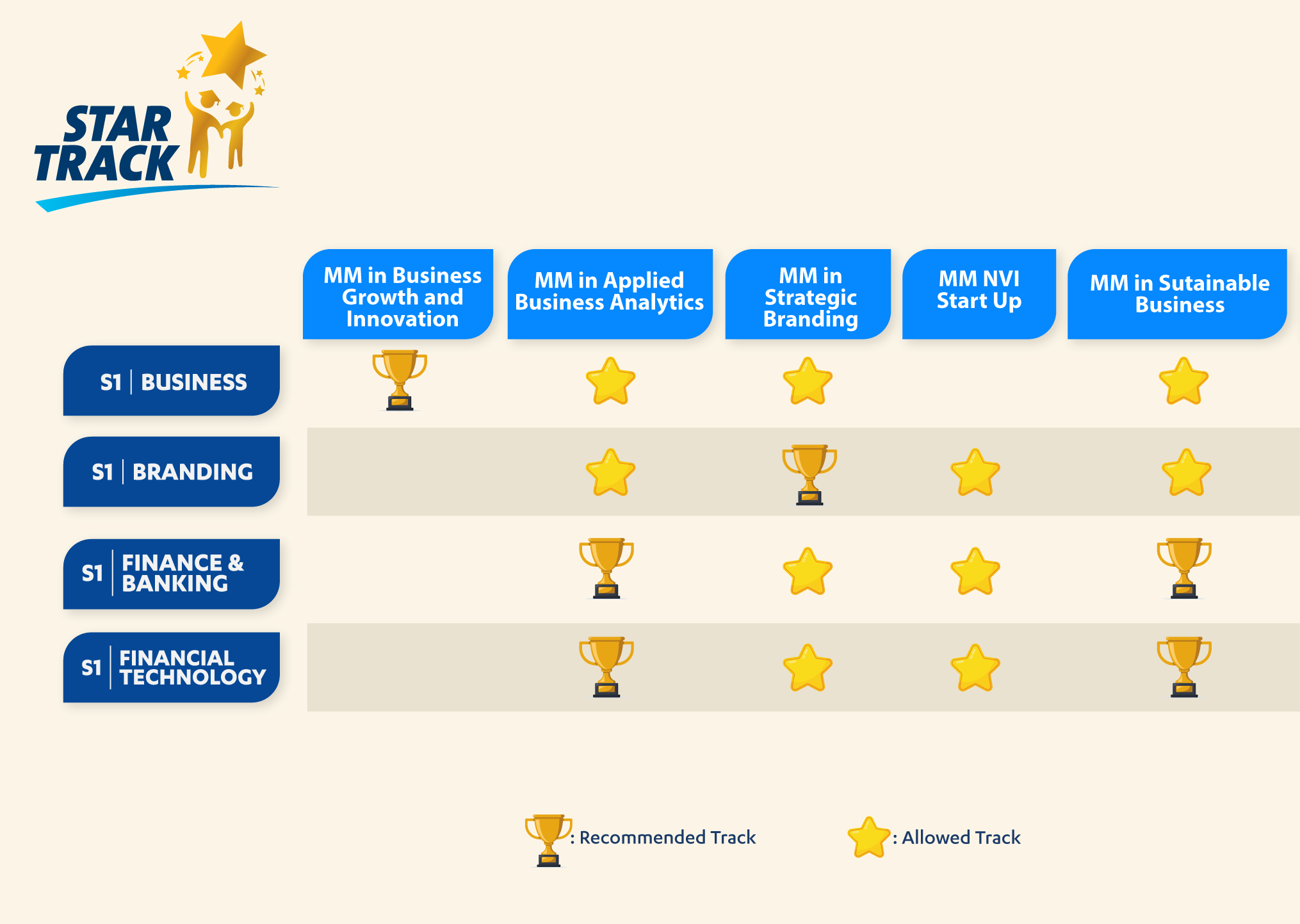 STAR TRACK

| | MM in Business Growth and Innovation | MM in Applied Business Analytics | MM in Strategic Branding | MM NVI Start Up | MM in Sutainable Business |
|---|---|---|---|---|---|
| S1 \| BUSINESS | | | | | |
| S1 \| BRANDING | | | | | |
| S1 \| FINANCE & BANKING | | | | | |
| S1 \| FINANCIAL TECHNOLOGY | | | | | |

: Recommended Track
: Allowed Track